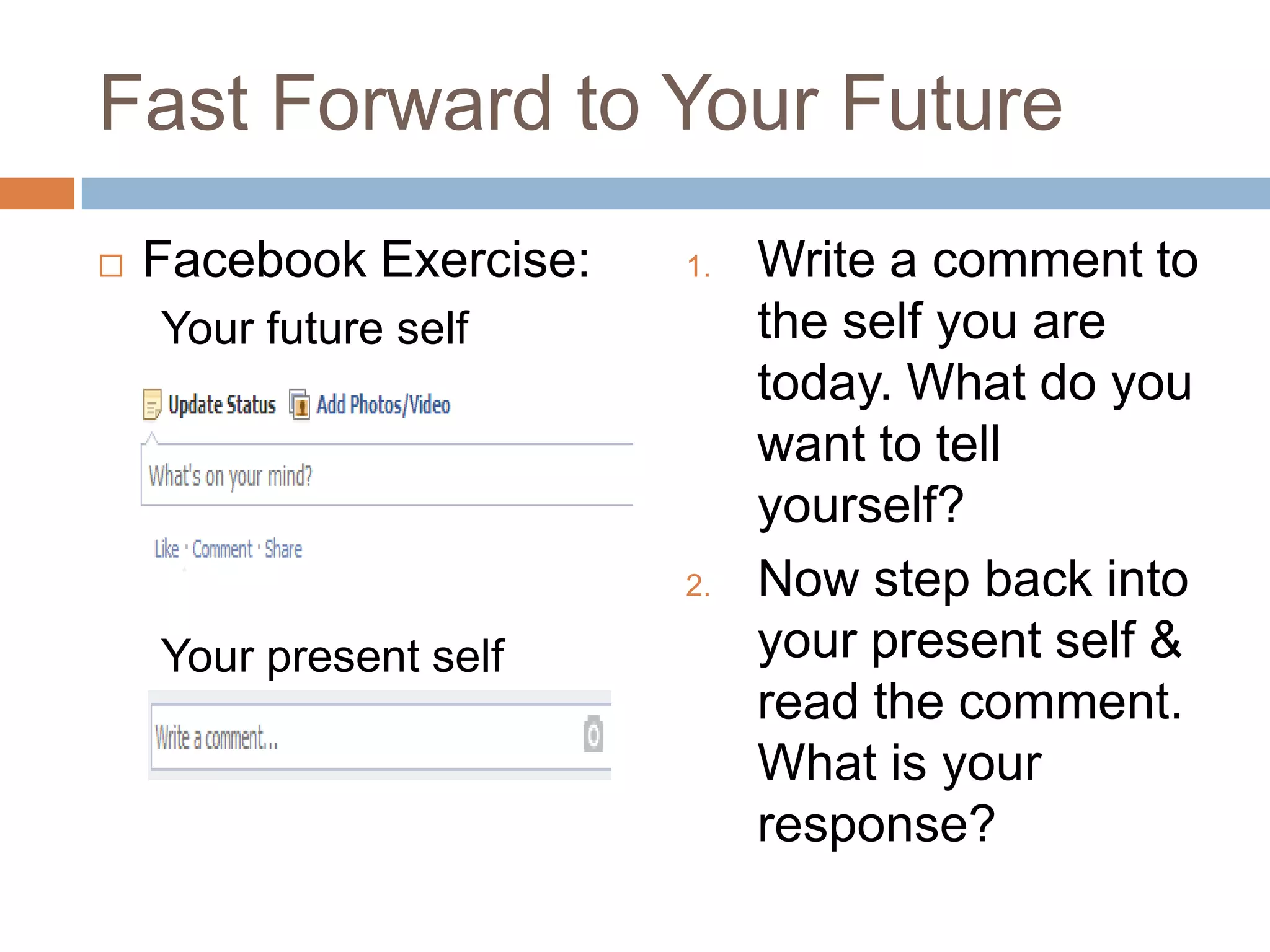 Fast Forward to Your Future

Facebook Exercise:

Your future self

Update Status Add Photos/Video

What's on your mind?

Like · Comment · Share

Your present self

Write a comment...

1. Write a comment to the self you are today. What do you want to tell yourself?

2. Now step back into your present self & read the comment. What is your response?